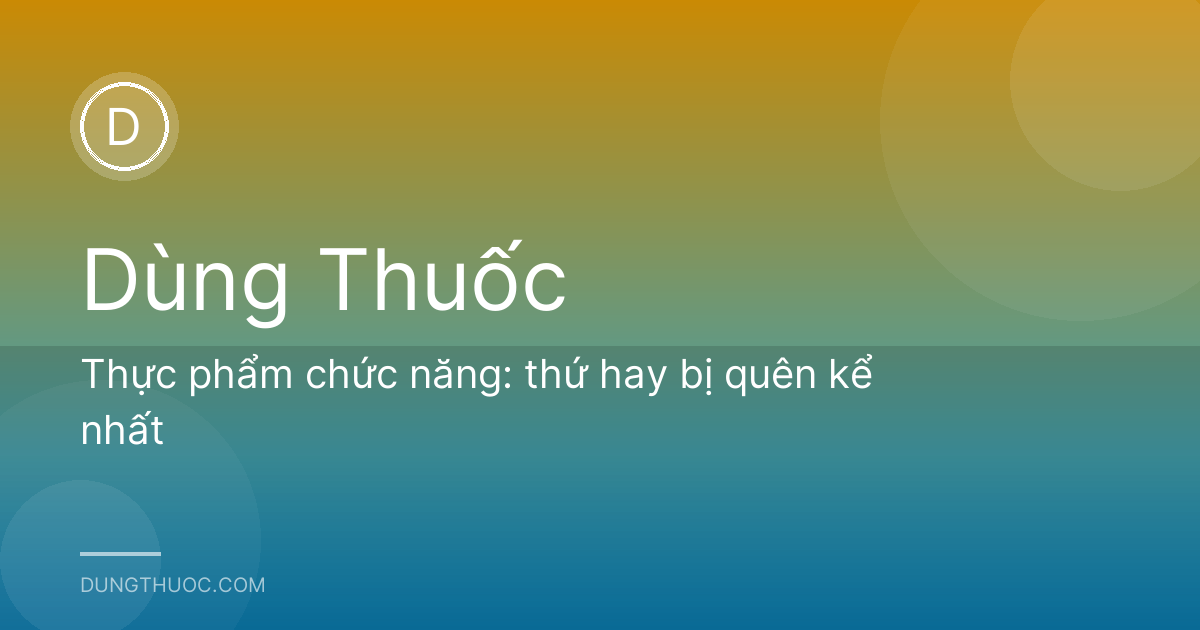 D

Dùng Thuốc

Thực phẩm chức năng: thứ hay bị quên kể nhất

DUNGTHUOC.COM